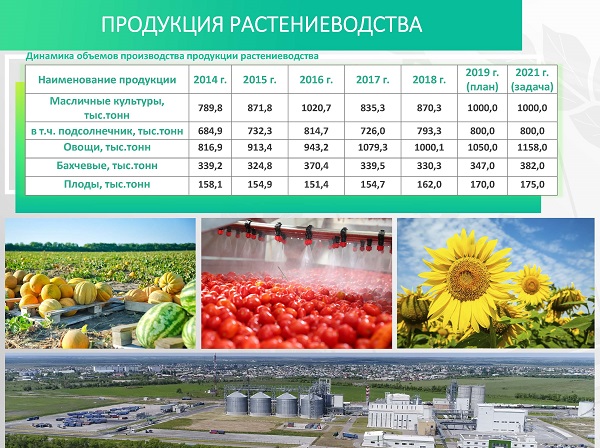 ПРОДУКЦИЯ РАСТЕНИЕВОДСТВА

Динамика объемов производства продукции растениеводства

| Наименование продукции | 2014 г. | 2015 г. | 2016 г. | 2017 г. | 2018 г. | 2019 г. (план) | 2021 г. (задача) |
|---|---|---|---|---|---|---|---|
| Масличные культуры, тыс.тонн | 789,8 | 871,8 | 1020,7 | 835,3 | 870,3 | 1000,0 | 1000,0 |
| в т.ч. подсолнечник, тыс.тонн | 684,9 | 732,3 | 814,7 | 726,0 | 793,3 | 800,0 | 800,0 |
| Овощи, тыс.тонн | 816,9 | 913,4 | 943,2 | 1079,3 | 1000,1 | 1050,0 | 1158,0 |
| Бахчевые, тыс.тонн | 339,2 | 324,8 | 370,4 | 339,5 | 330,3 | 347,0 | 382,0 |
| Плоды, тыс.тонн | 158,1 | 154,9 | 151,4 | 154,7 | 162,0 | 170,0 | 175,0 |